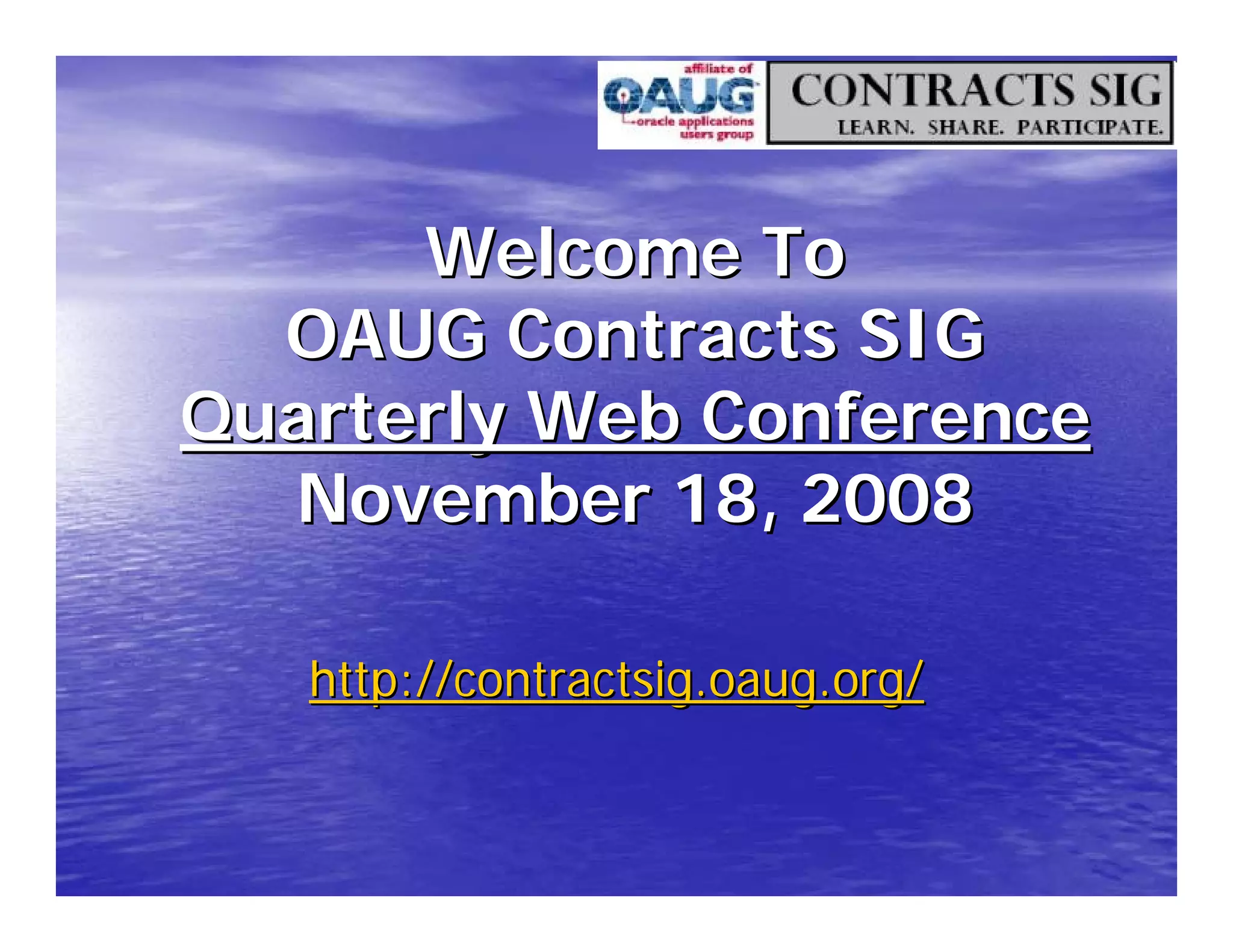 affiliate of
OAUG
oracle applications users group

CONTRACTS SIG
LEARN. SHARE. PARTICIPATE.

Welcome To
OAUG Contracts SIG
Quarterly Web Conference
November 18, 2008

http://contractsig.oaug.org/